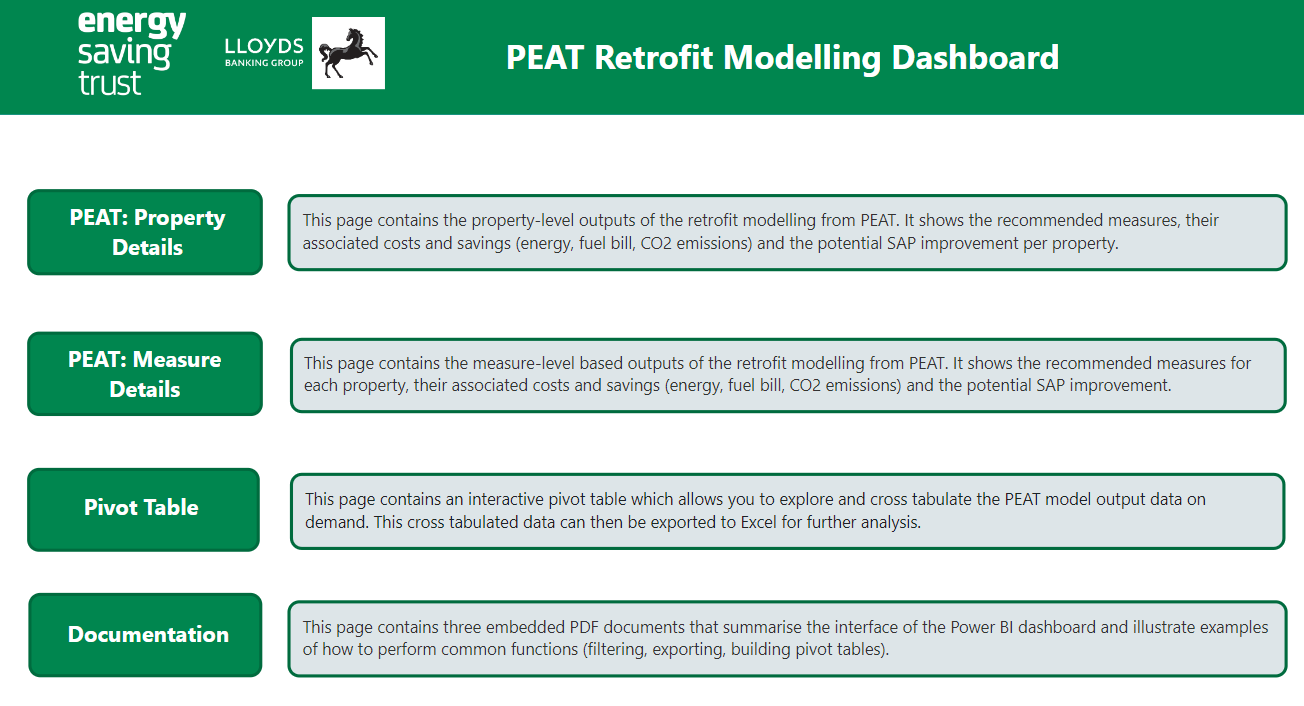 energy saving trust

LLOYDS BANKING GROUP

PEAT Retrofit Modelling Dashboard

PEAT: Property Details

This page contains the property-level outputs of the retrofit modelling from PEAT. It shows the recommended measures, their associated costs and savings (energy, fuel bill, CO2 emissions) and the potential SAP improvement per property.

PEAT: Measure Details

This page contains the measure-level based outputs of the retrofit modelling from PEAT. It shows the recommended measures for each property, their associated costs and savings (energy, fuel bill, CO2 emissions) and the potential SAP improvement.

Pivot Table

This page contains an interactive pivot table which allows you to explore and cross tabulate the PEAT model output data on demand. This cross tabulated data can then be exported to Excel for further analysis.

Documentation

This page contains three embedded PDF documents that summarise the interface of the Power BI dashboard and illustrate examples of how to perform common functions (filtering, exporting, building pivot tables).